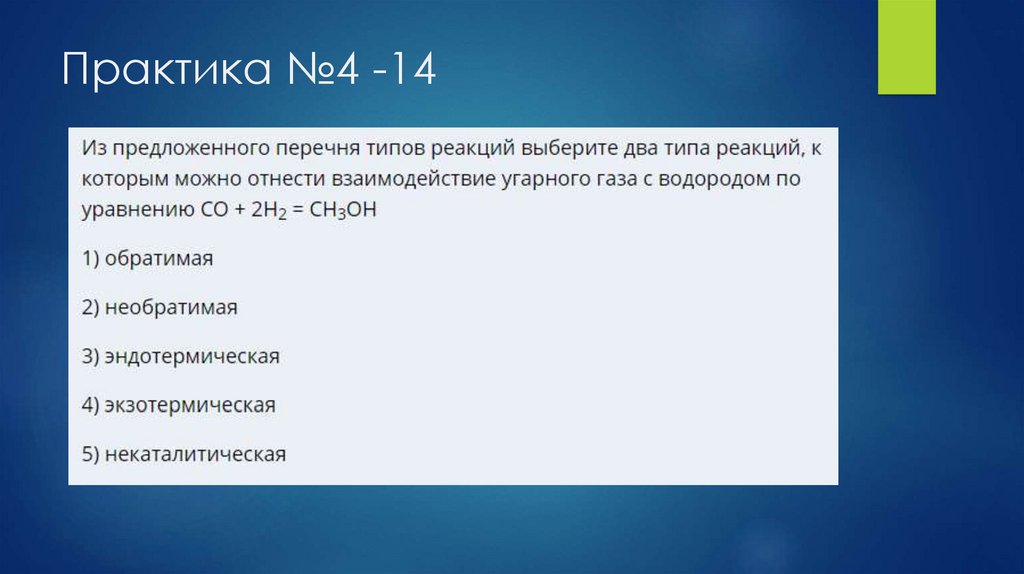 Практика №4 -14

Из предложенного перечня типов реакций выберите два типа реакций, к которым можно отнести взаимодействие угарного газа с водородом по уравнению $CO + 2H_2 = CH_3OH$

1) обратимая

2) необратимая

3) эндотермическая

4) экзотермическая

5) некаталитическая